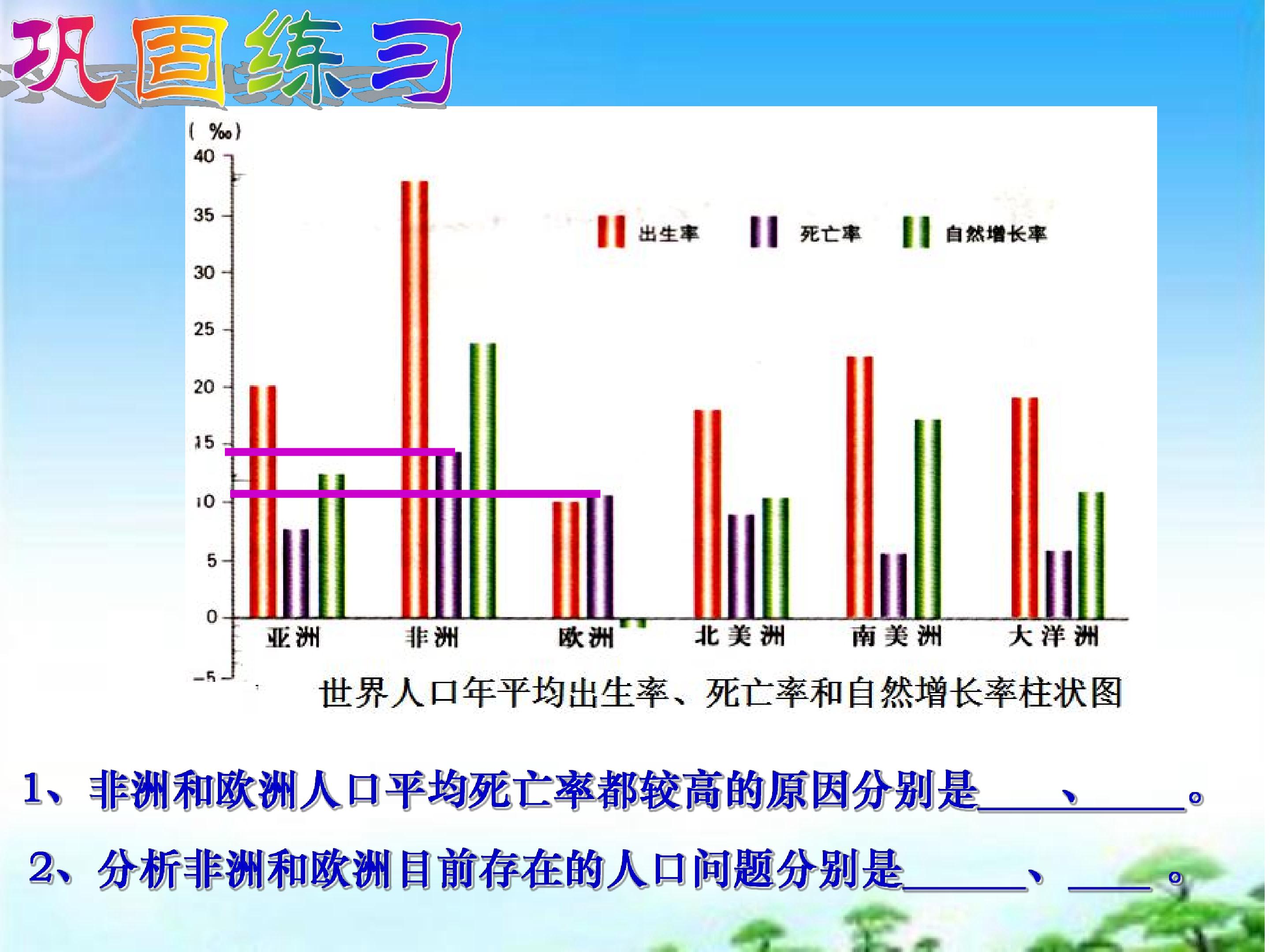 巩固练习

(‰)
40
35
30
25
20
15
10
5
0
-5

出生率 死亡率 自然增长率

亚洲 非洲 欧洲 北美洲 南美洲 大洋洲

世界人口年平均出生率、死亡率和自然增长率柱状图

1、非洲和欧洲人口平均死亡率都较高的原因分别是____、____。

2、分析非洲和欧洲目前存在的人口问题分别是____、____。